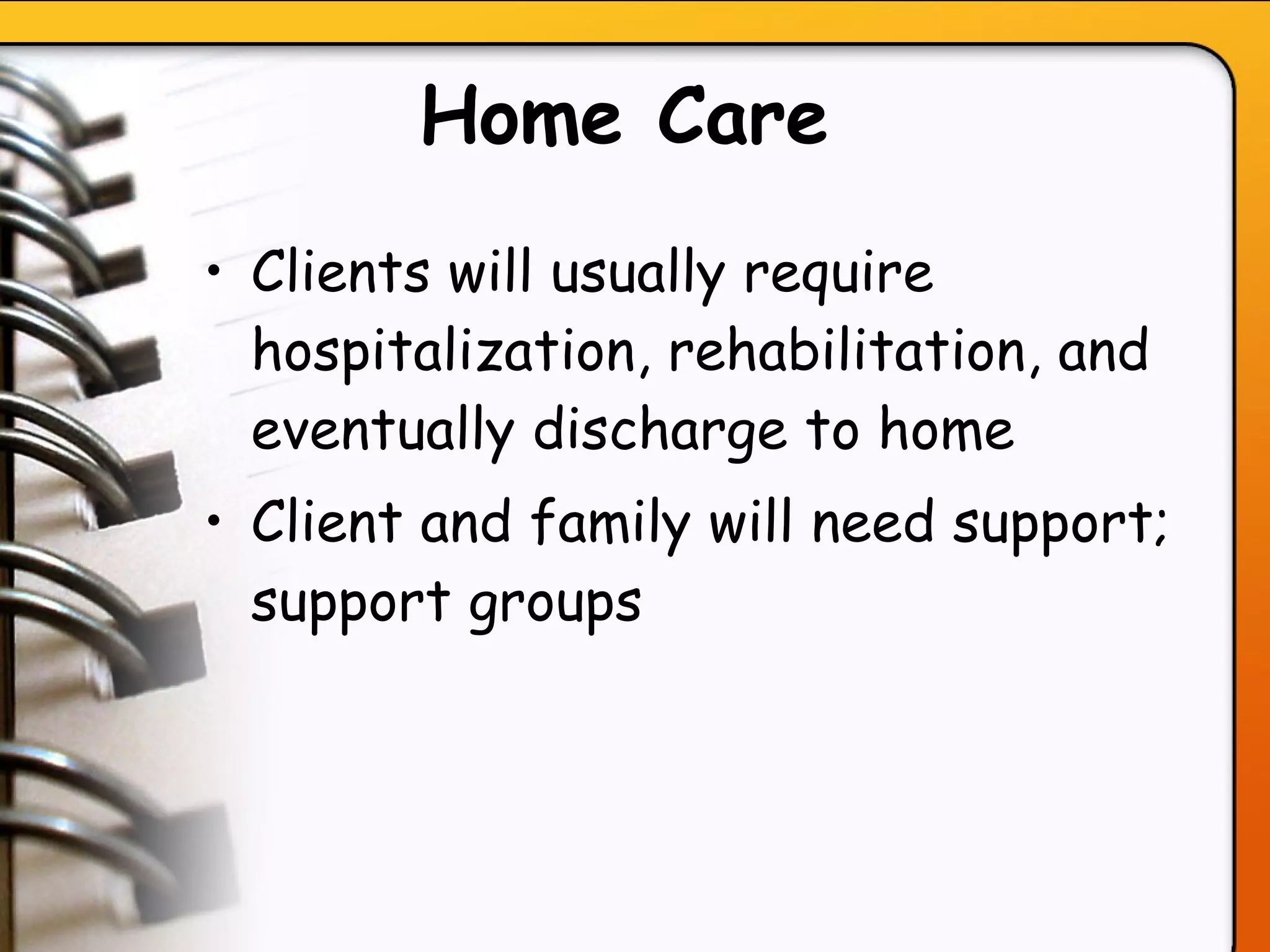 Home Care

• Clients will usually require hospitalization, rehabilitation, and eventually discharge to home

• Client and family will need support; support groups